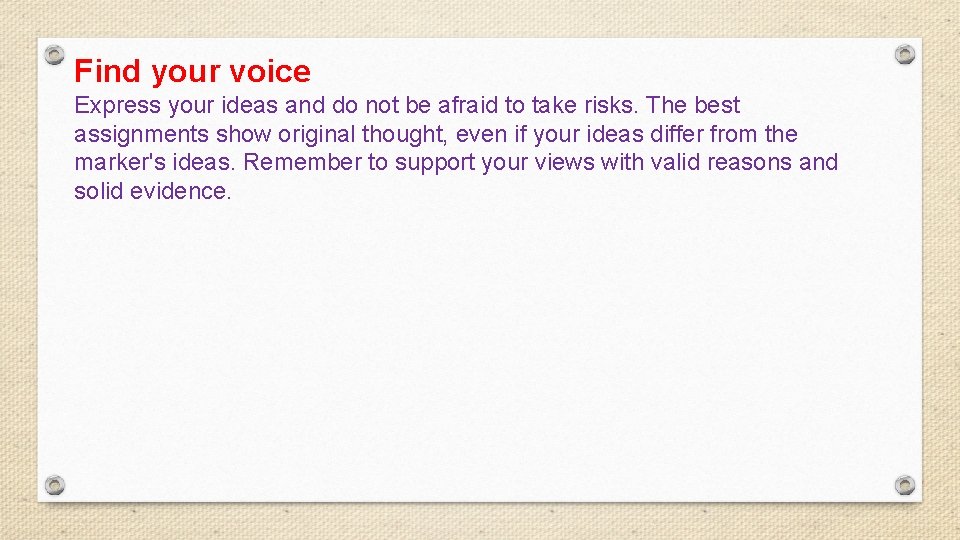 Find your voice

Express your ideas and do not be afraid to take risks. The best assignments show original thought, even if your ideas differ from the marker's ideas. Remember to support your views with valid reasons and solid evidence.